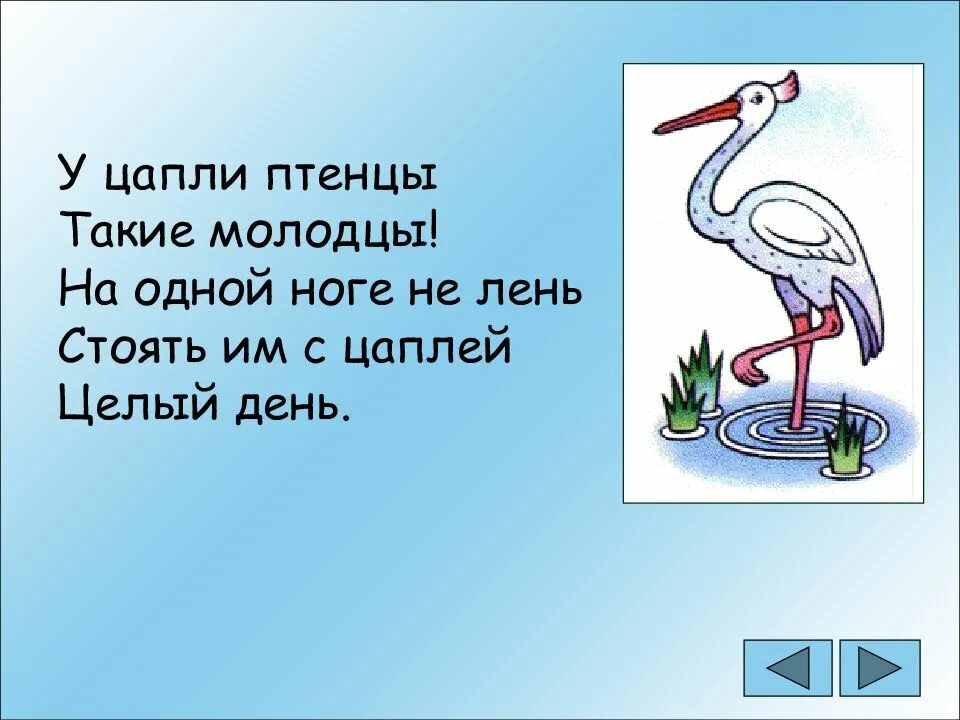 У цапли птенцы
Такие молодцы!
На одной ноге не лень
Стоять им с цаплей
Целый день.